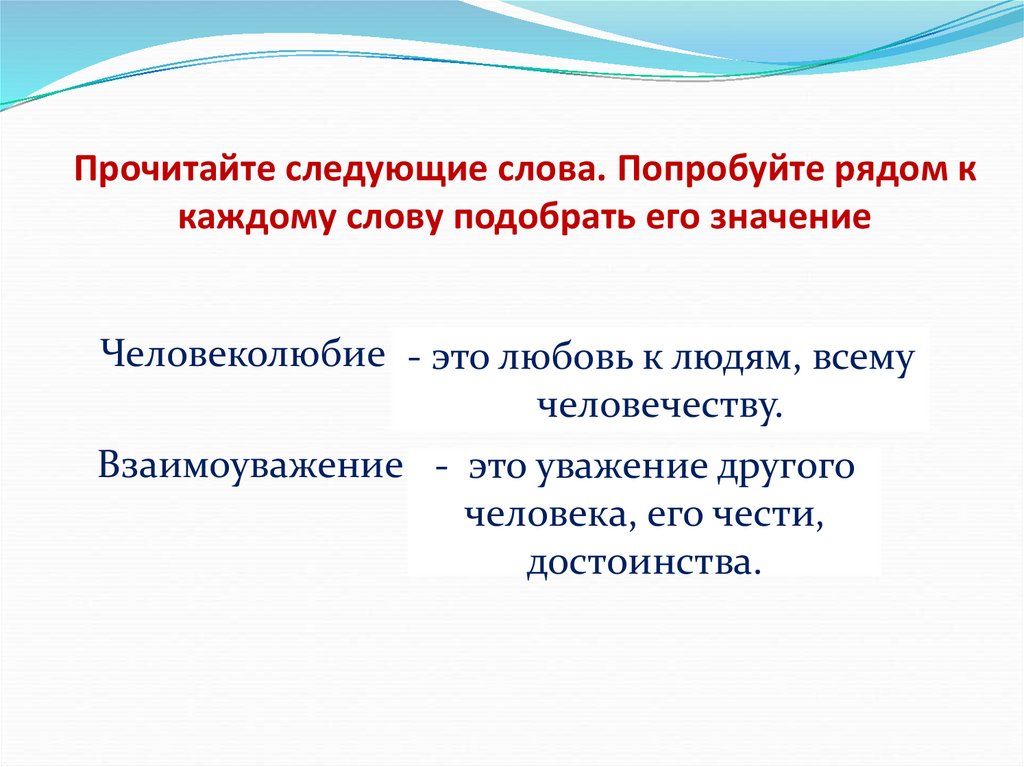 Прочитайте следующие слова. Попробуйте рядом к каждому слову подобрать его значение

Человеколюбие - это любовь к людям, всему человечеству.

Взаимоуважение - это уважение другого человека, его чести, достоинства.